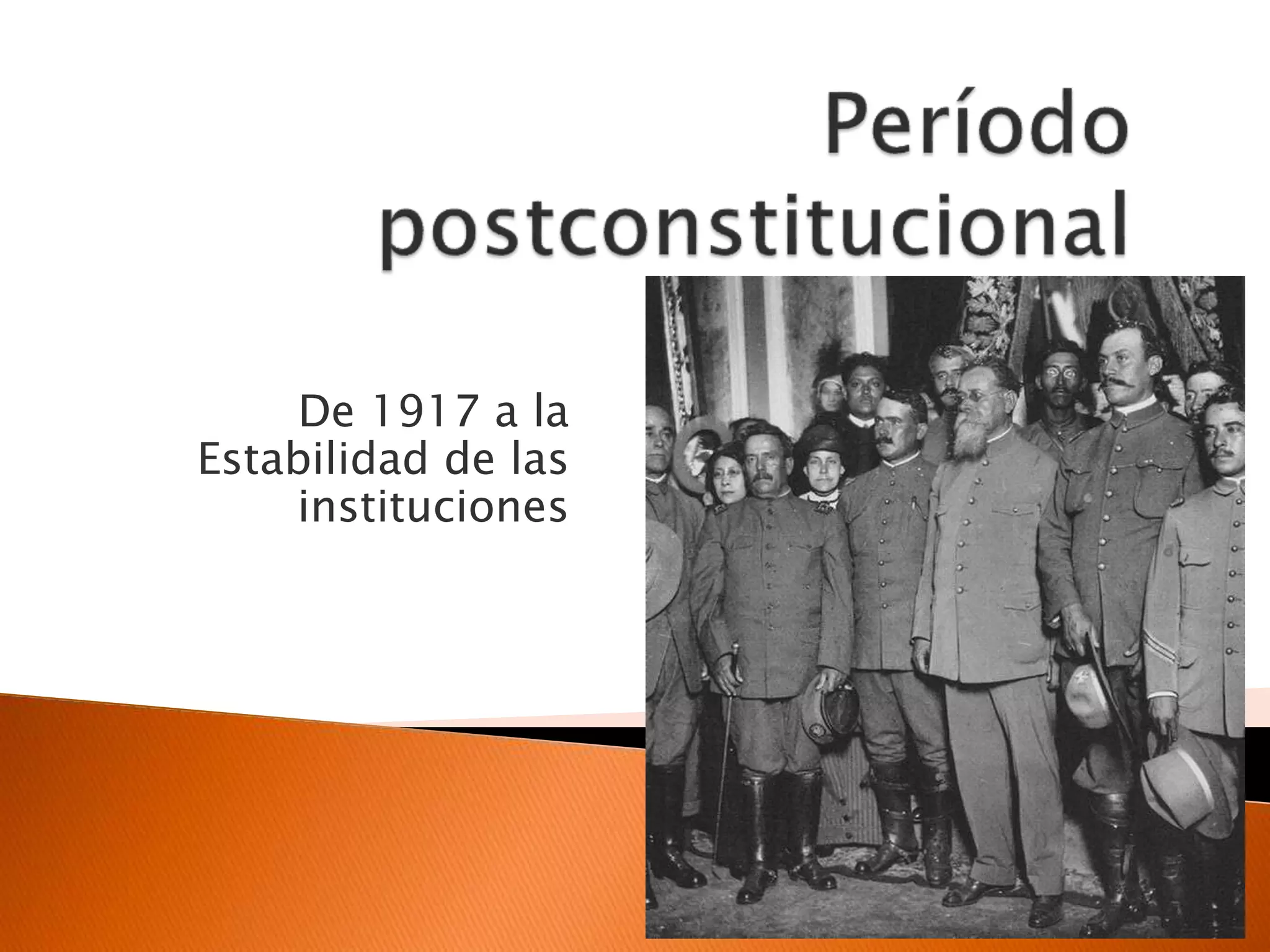 Período postconstitucional

De 1917 a la Estabilidad de las instituciones